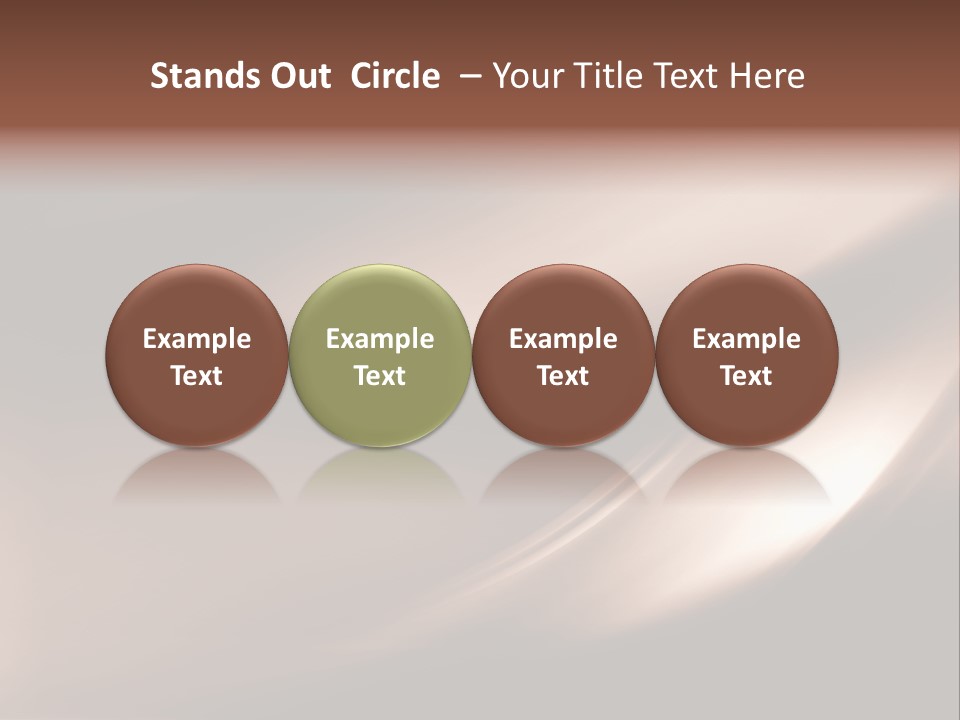 Stands Out Circle – Your Title Text Here

Example Text

Example Text

Example Text

Example Text